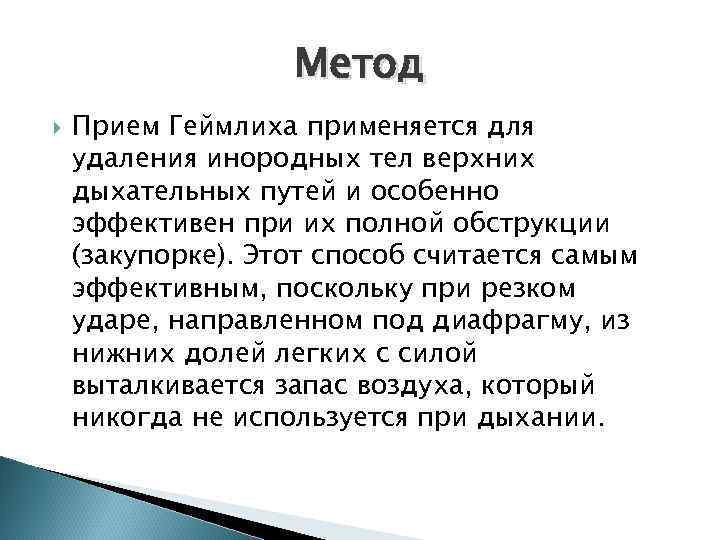 Метод

Прием Геймлиха применяется для удаления инородных тел верхних дыхательных путей и особенно эффективен при их полной обструкции (закупорке). Этот способ считается самым эффективным, поскольку при резком ударе, направленном под диафрагму, из нижних долей легких с силой выталкивается запас воздуха, который никогда не используется при дыхании.